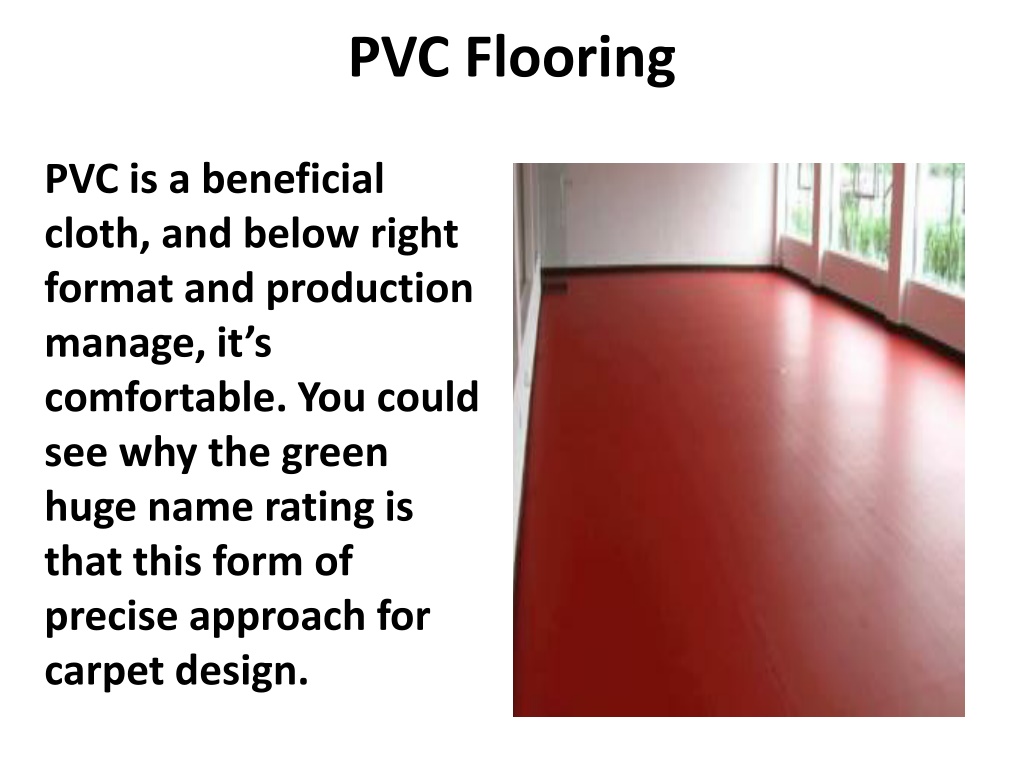 PVC Flooring

PVC is a beneficial cloth, and below right format and production manage, it’s comfortable. You could see why the green huge name rating is that this form of precise approach for carpet design.